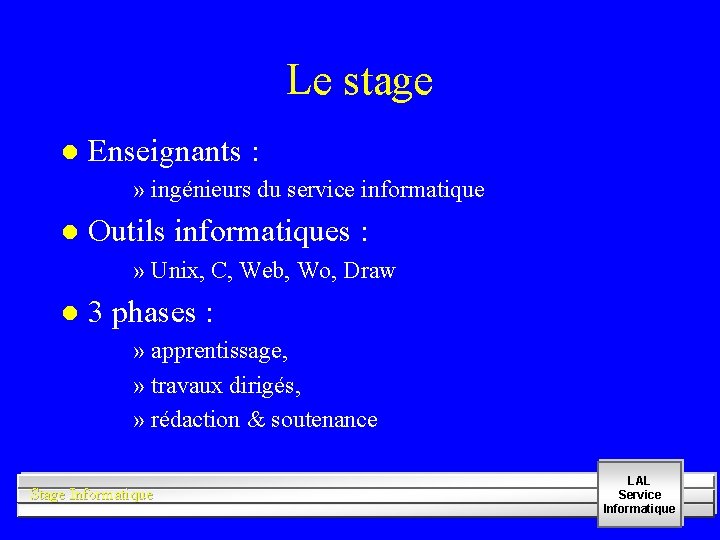 Le stage

• Enseignants :

» ingénieurs du service informatique

• Outils informatiques :

» Unix, C, Web, Wo, Draw

• 3 phases :

» apprentissage,

» travaux dirigés,

» rédaction & soutenance

Stage Informatique

LAL
Service
Informatique